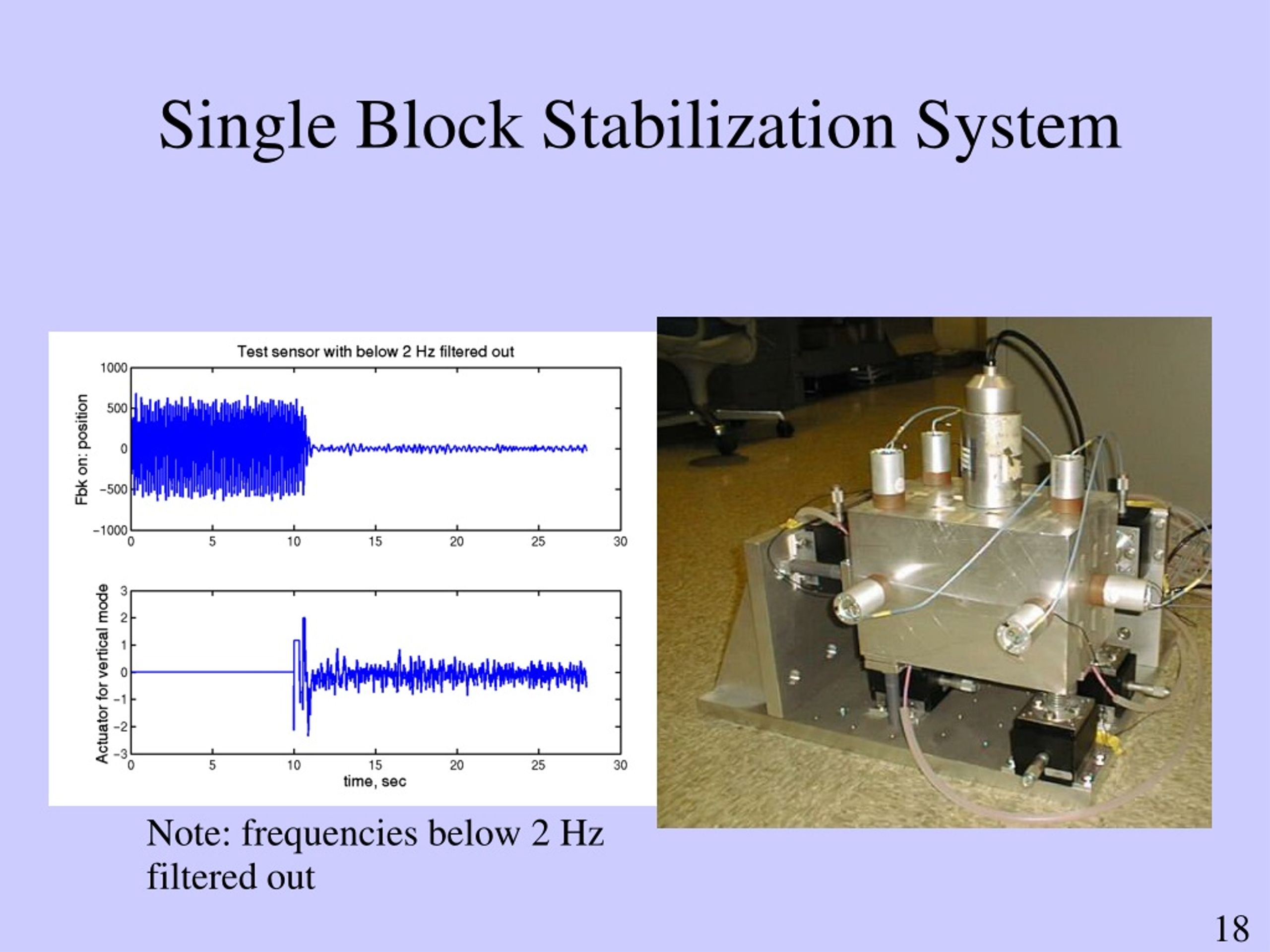 Single Block Stabilization System

Test sensor with below 2 Hz filtered out

Fbk on: position

1000
500
0
−500
−1000

0 5 10 15 20 25 30

Actuator for vertical mode

3
2
1
0
−1
−2
−3

0 5 10 15 20 25 30

time, sec

Note: frequencies below 2 Hz filtered out

18